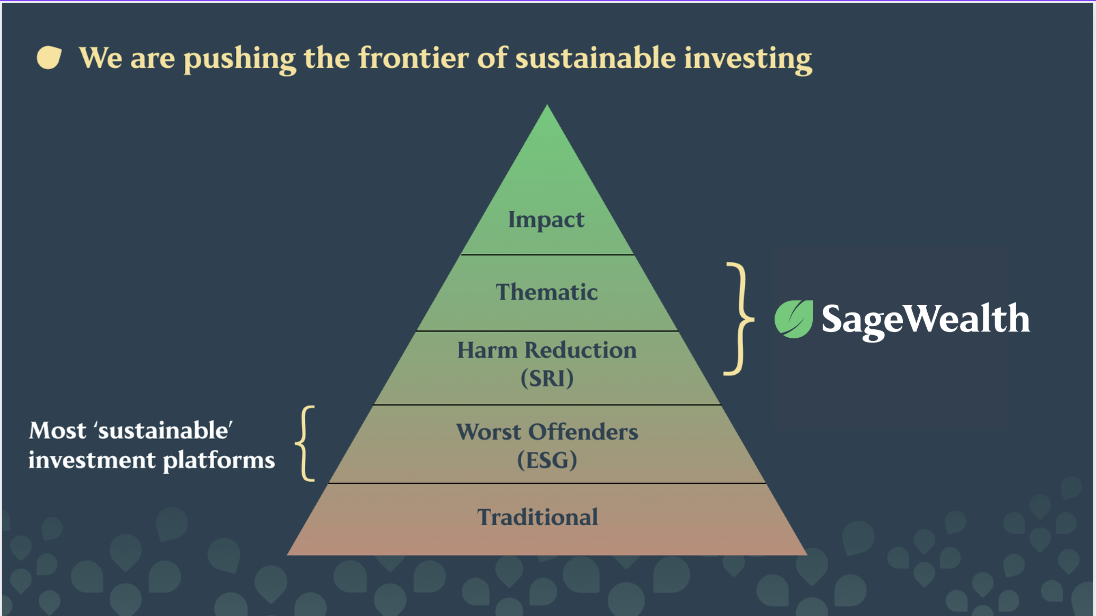 We are pushing the frontier of sustainable investing

Impact

Thematic

Harm Reduction (SRI)

Worst Offenders (ESG)

Traditional

SageWealth

Most 'sustainable' investment platforms